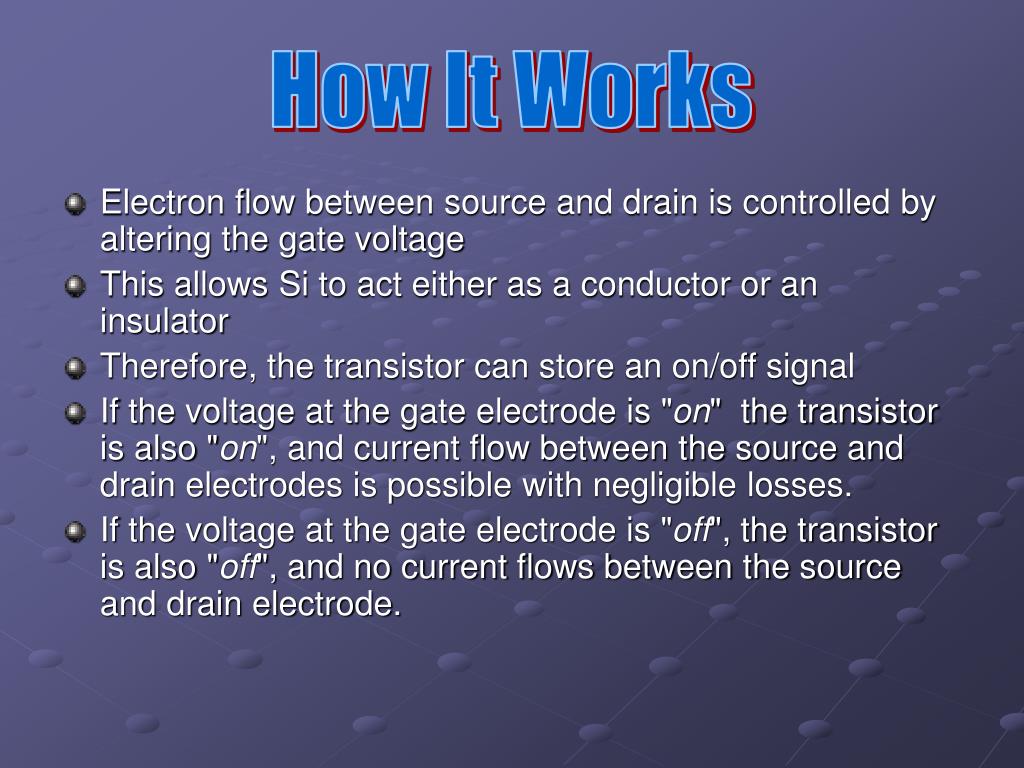 How It Works

Electron flow between source and drain is controlled by altering the gate voltage

This allows Si to act either as a conductor or an insulator

Therefore, the transistor can store an on/off signal

If the voltage at the gate electrode is "on" the transistor is also "on", and current flow between the source and drain electrodes is possible with negligible losses.

If the voltage at the gate electrode is "off", the transistor is also "off", and no current flows between the source and drain electrode.